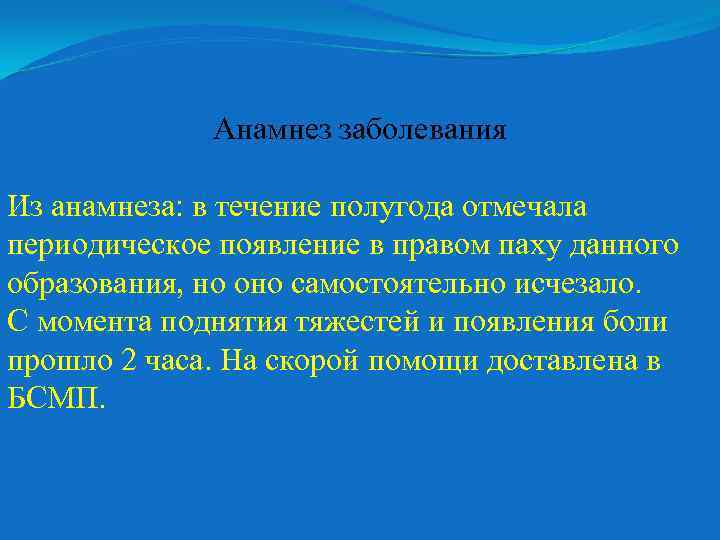 Анамнез заболевания

Из анамнеза: в течение полугода отмечала периодическое появление в правом паху данного образования, но оно самостоятельно исчезало.
С момента поднятия тяжестей и появления боли прошло 2 часа. На скорой помощи доставлена в БСМП.